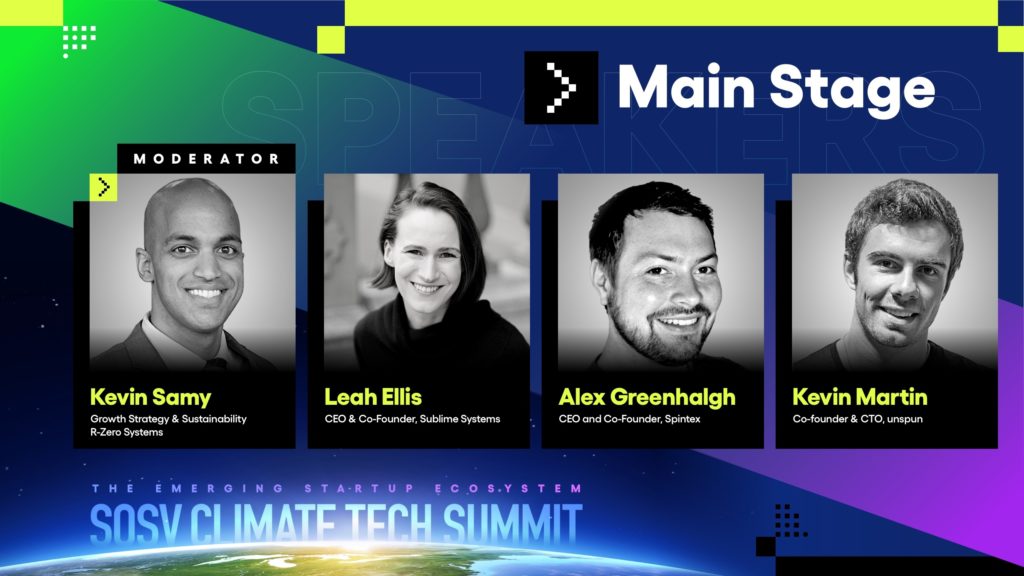 SPEAKERS

Main Stage

MODERATOR

Kevin Samy
Growth Strategy & Sustainability R-Zero Systems

Leah Ellis
CEO & Co-Founder, Sublime Systems

Alex Greenhalgh
CEO and Co-Founder, Spintex

Kevin Martin
Co-founder & CTO, unspun

THE EMERGING STARTUP ECOSYSTEM
SOSV CLIMATE TECH SUMMIT